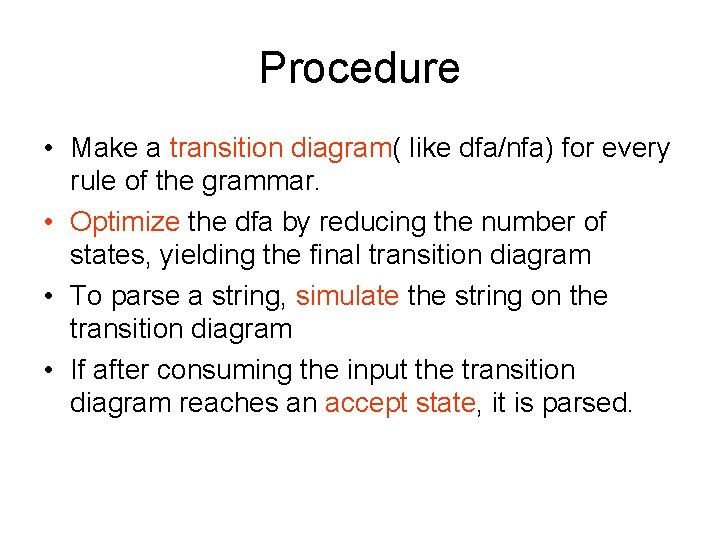 Procedure

• Make a transition diagram( like dfa/nfa) for every rule of the grammar.
• Optimize the dfa by reducing the number of states, yielding the final transition diagram
• To parse a string, simulate the string on the transition diagram
• If after consuming the input the transition diagram reaches an accept state, it is parsed.